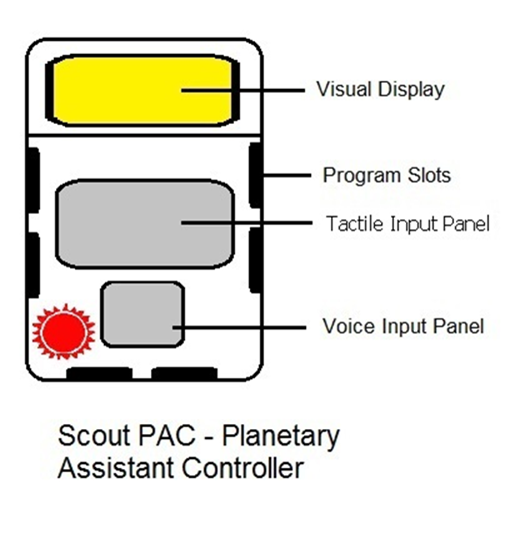 Visual Display

Program Slots

Tactile Input Panel

Voice Input Panel

Scout PAC - Planetary Assistant Controller